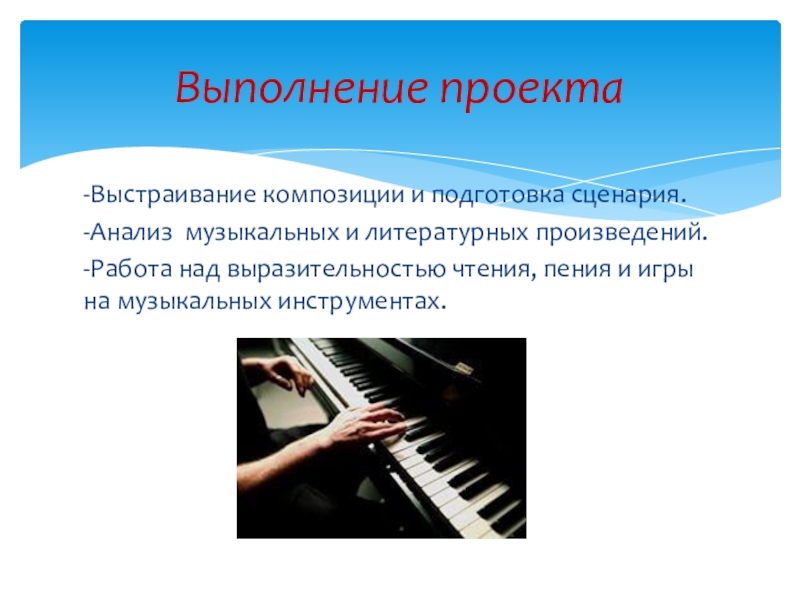 Выполнение проекта

-Выстраивание композиции и подготовка сценария.

-Анализ музыкальных и литературных произведений.

-Работа над выразительностью чтения, пения и игры на музыкальных инструментах.